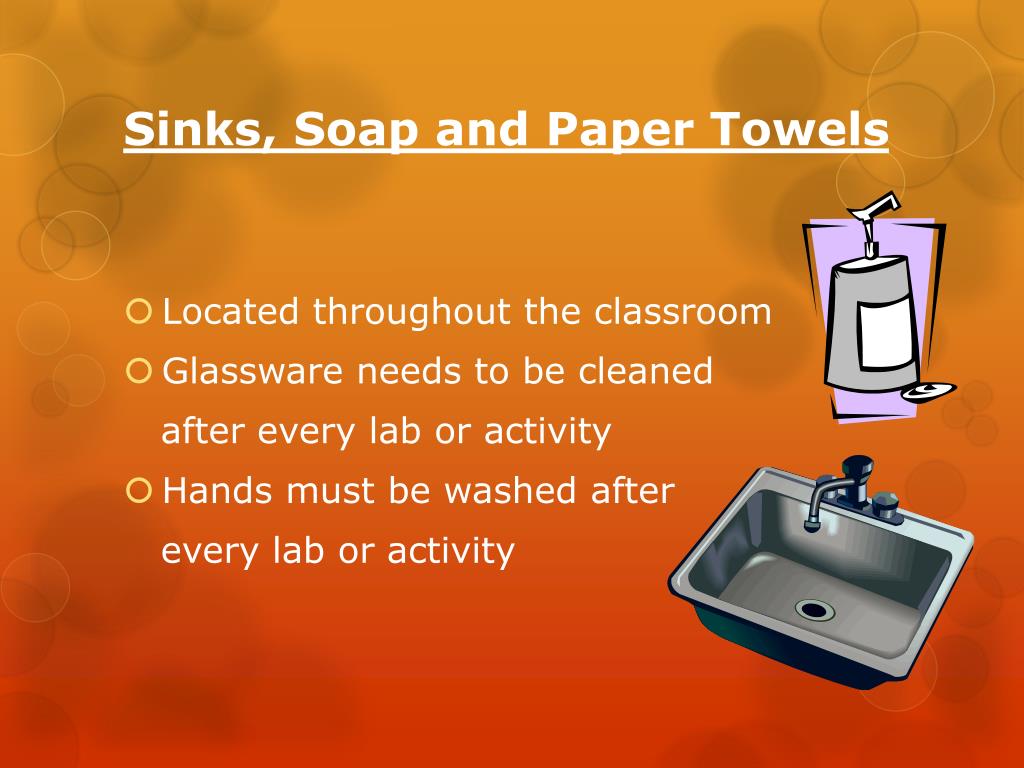 Sinks, Soap and Paper Towels

Located throughout the classroom

Glassware needs to be cleaned after every lab or activity

Hands must be washed after every lab or activity